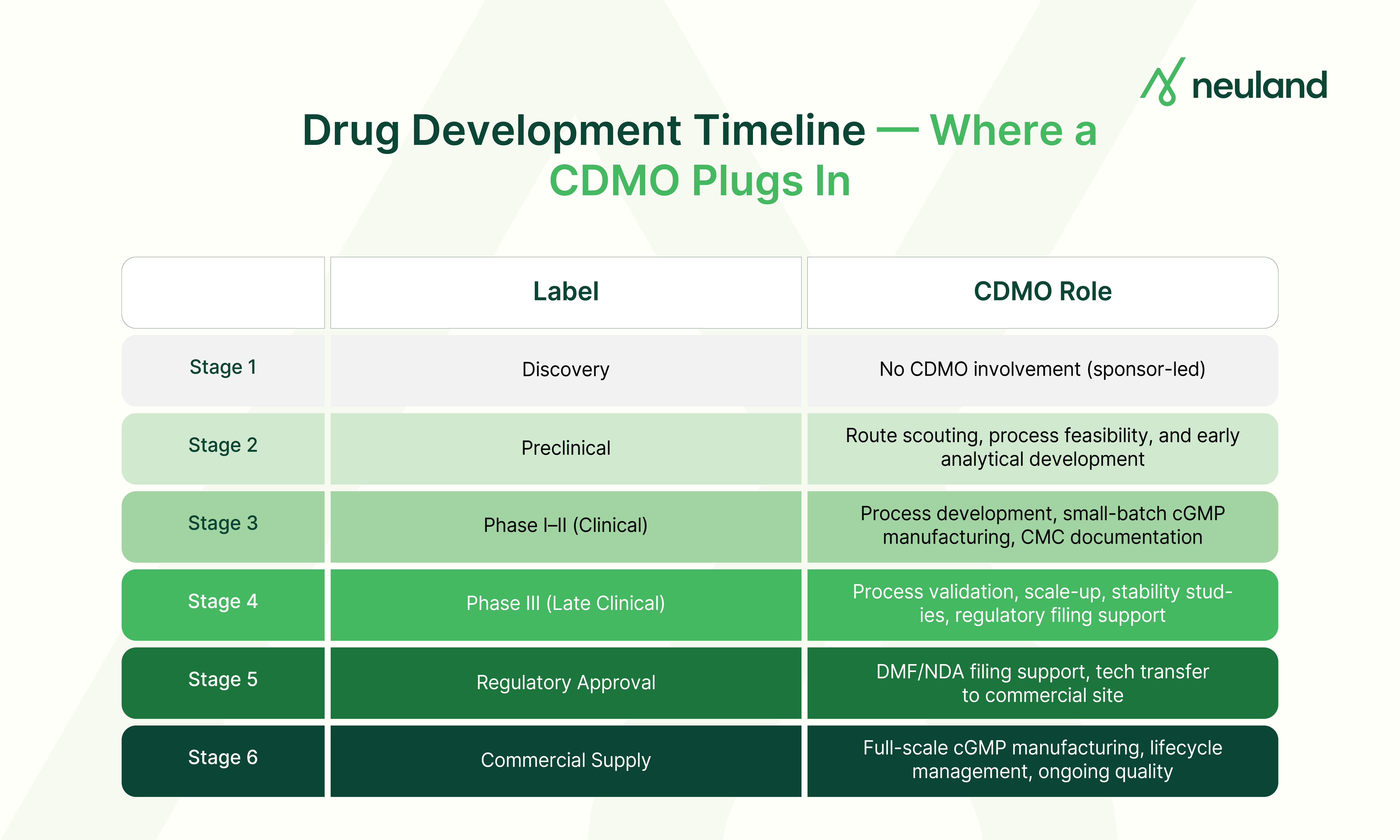 neuland

Drug Development Timeline — Where a CDMO Plugs In

| | Label | CDMO Role |
|---|---|---|
| Stage 1 | Discovery | No CDMO involvement (sponsor-led) |
| Stage 2 | Preclinical | Route scouting, process feasibility, and early analytical development |
| Stage 3 | Phase I–II (Clinical) | Process development, small-batch cGMP manufacturing, CMC documentation |
| Stage 4 | Phase III (Late Clinical) | Process validation, scale-up, stability studies, regulatory filing support |
| Stage 5 | Regulatory Approval | DMF/NDA filing support, tech transfer to commercial site |
| Stage 6 | Commercial Supply | Full-scale cGMP manufacturing, lifecycle management, ongoing quality |